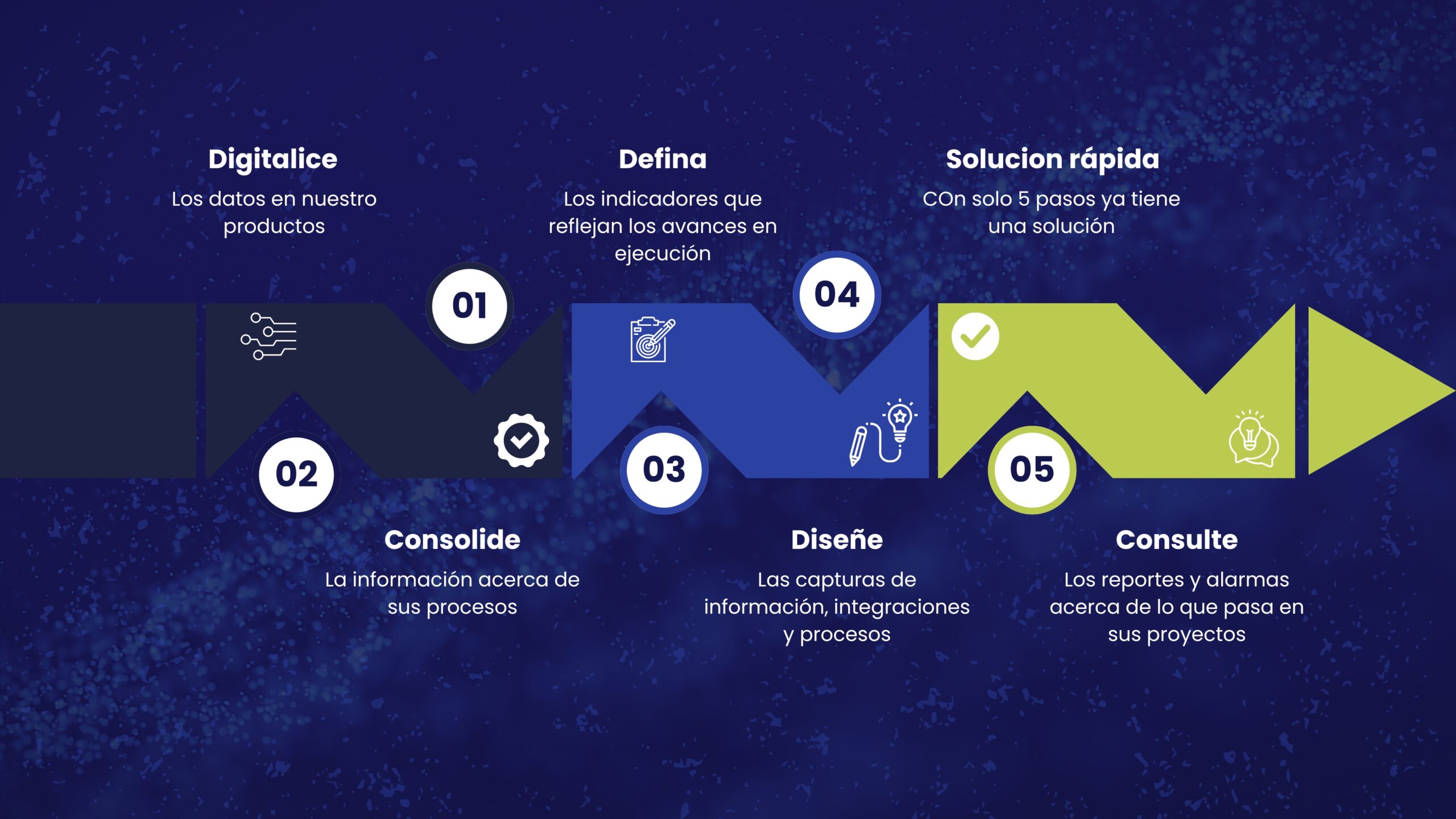 Digitalice
Los datos en nuestro productos

Defina
Los indicadores que reflejan los avances en ejecución

Solucion rápida
COn solo 5 pasos ya tiene una solución

01

04

02

03

05

Consolide
La información acerca de sus procesos

Diseñe
Las capturas de información, integraciones y procesos

Consulte
Los reportes y alarmas acerca de lo que pasa en sus proyectos